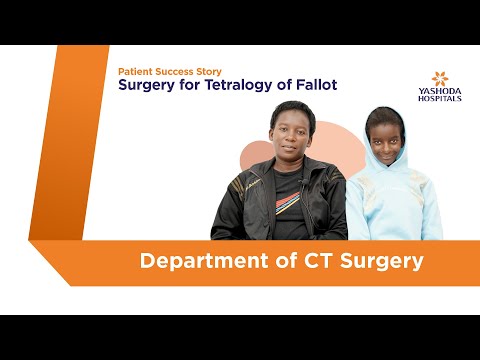 Patient Success Story
Surgery for Tetralogy of Fallot

YASHODA
HOSPITALS

Department of CT Surgery